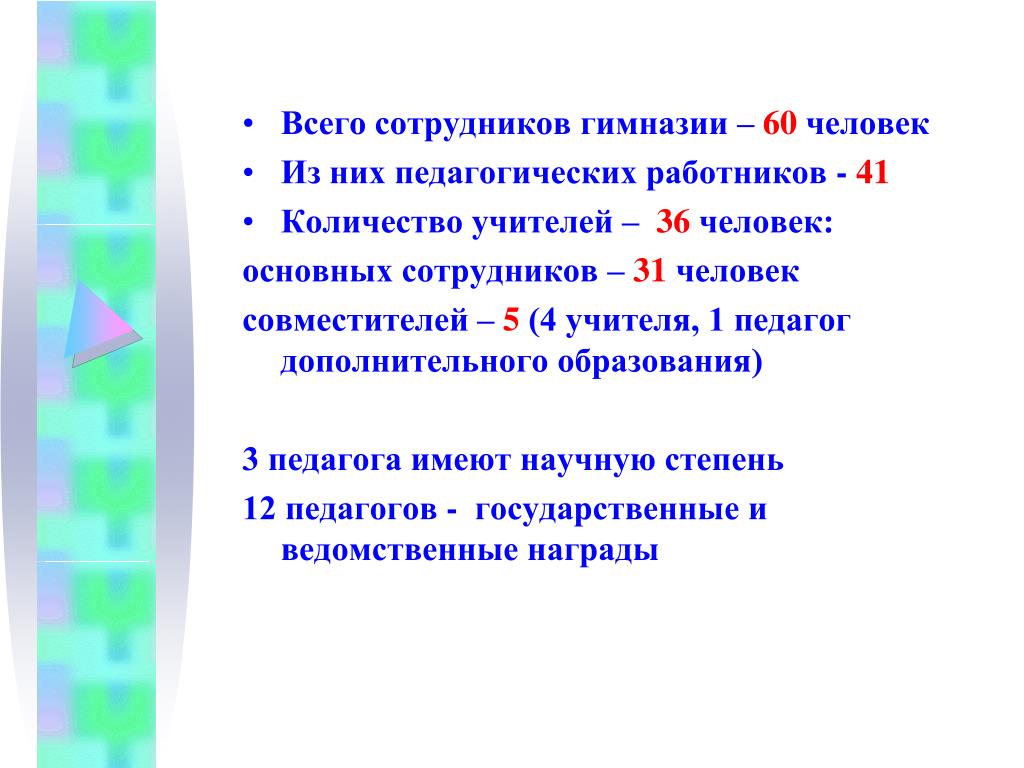 • Всего сотрудников гимназии – 60 человек
• Из них педагогических работников - 41
• Количество учителей – 36 человек:
основных сотрудников – 31 человек
совместителей – 5 (4 учителя, 1 педагог дополнительного образования)

3 педагога имеют научную степень
12 педагогов - государственные и ведомственные награды